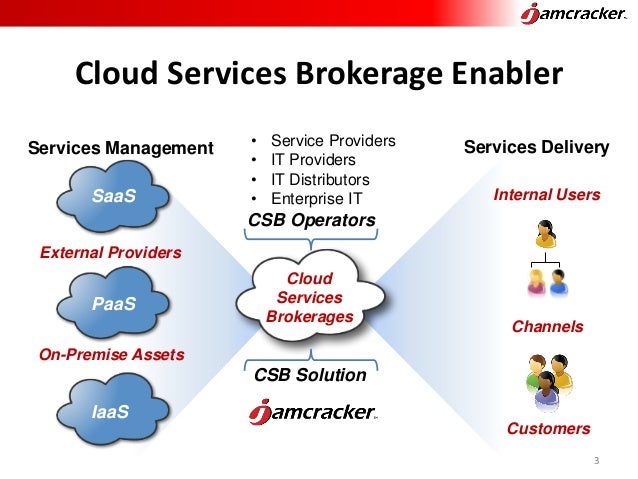 jamcracker™

Cloud Services Brokerage Enabler

Services Management

SaaS

External Providers

PaaS

On-Premise Assets

IaaS

• Service Providers
• IT Providers
• IT Distributors
• Enterprise IT

CSB Operators

Cloud Services Brokerages

CSB Solution

jamcracker™

Services Delivery

Internal Users

Channels

Customers

3